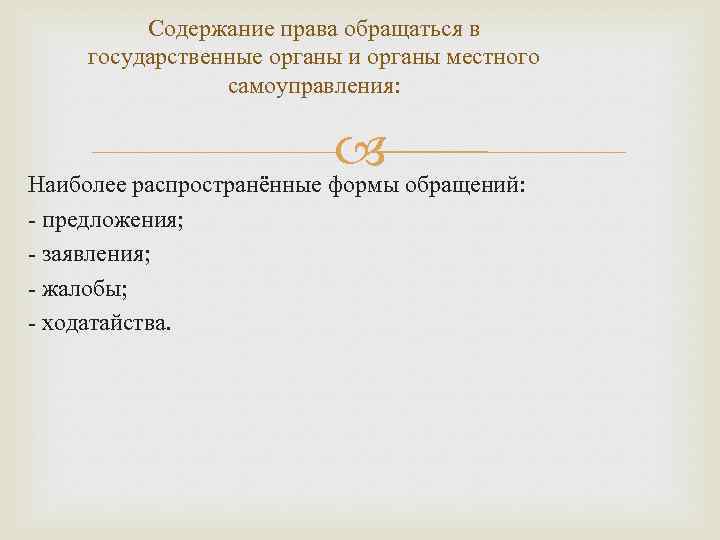 Содержание права обращаться в государственные органы и органы местного самоуправления:

Наиболее распространённые формы обращений:
- предложения;
- заявления;
- жалобы;
- ходатайства.